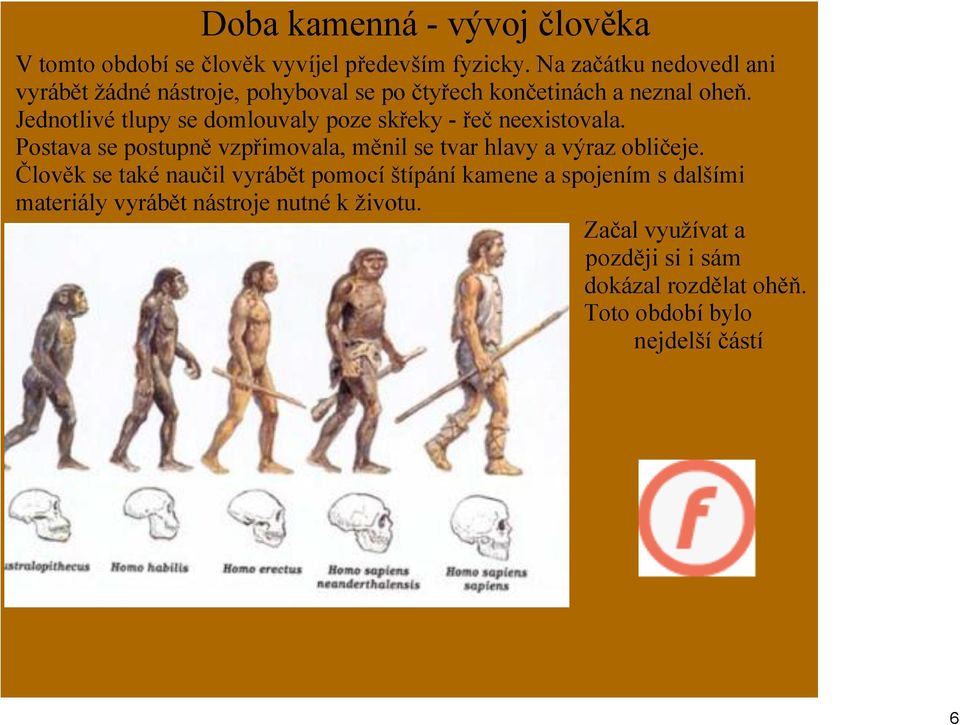 Doba kamenná - vývoj člověka

V tomto období se člověk vyvíjel především fyzicky. Na začátku nedovedl ani vyrábět žádné nástroje, pohyboval se po čtyřech končetinách a neznal oheň. Jednotlivé tlupy se domlouvaly poze skřeky - řeč neexistovala. Postava se postupně vzpřimovala, měnil se tvar hlavy a výraz obličeje. Člověk se také naučil vyrábět pomocí štípání kamene a spojením s dalšími materiály vyrábět nástroje nutné k životu.

Začal využívat a později si i sám dokázal rozdělat oheň. Toto období bylo nejdelší částí

stralopithecus
Homo habilis
Homo erectus
Homo sapiens neanderthalensis
Homo sapiens sapiens

f

6